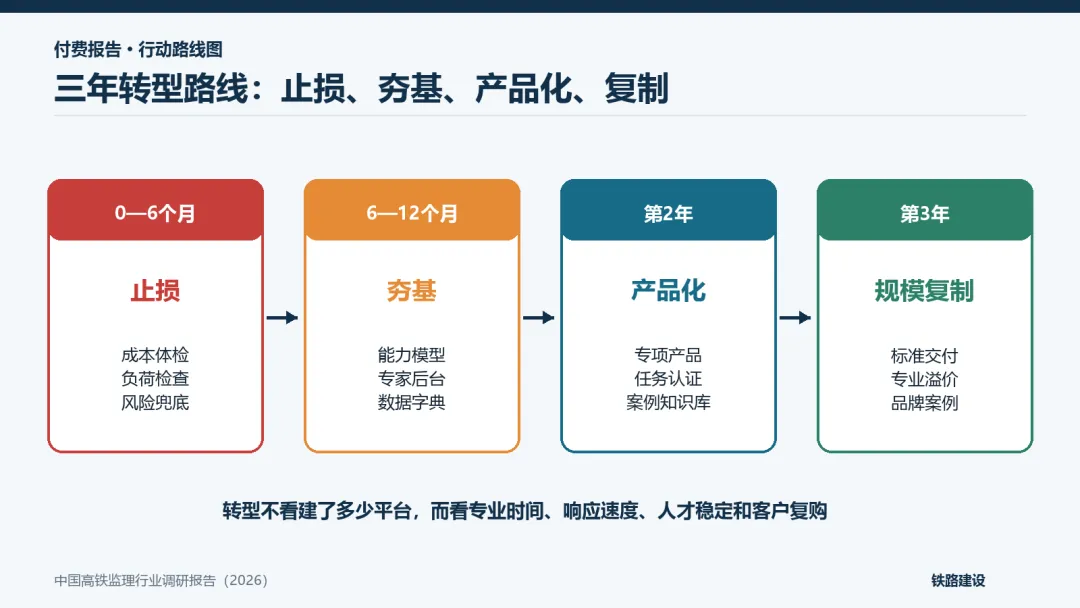 付费报告 · 行动路线图

三年转型路线：止损、夯基、产品化、复制

0—6个月

止损

成本体检
负荷检查
风险兜底

6—12个月

夯基

能力模型
专家后台
数据字典

第2年

产品化

专项产品
任务认证
案例知识库

第3年

规模复制

标准交付
专业溢价
品牌案例

转型不看建了多少平台，而看专业时间、响应速度、人才稳定和客户复购

中国高铁监理行业调研报告（2026）

铁路建设